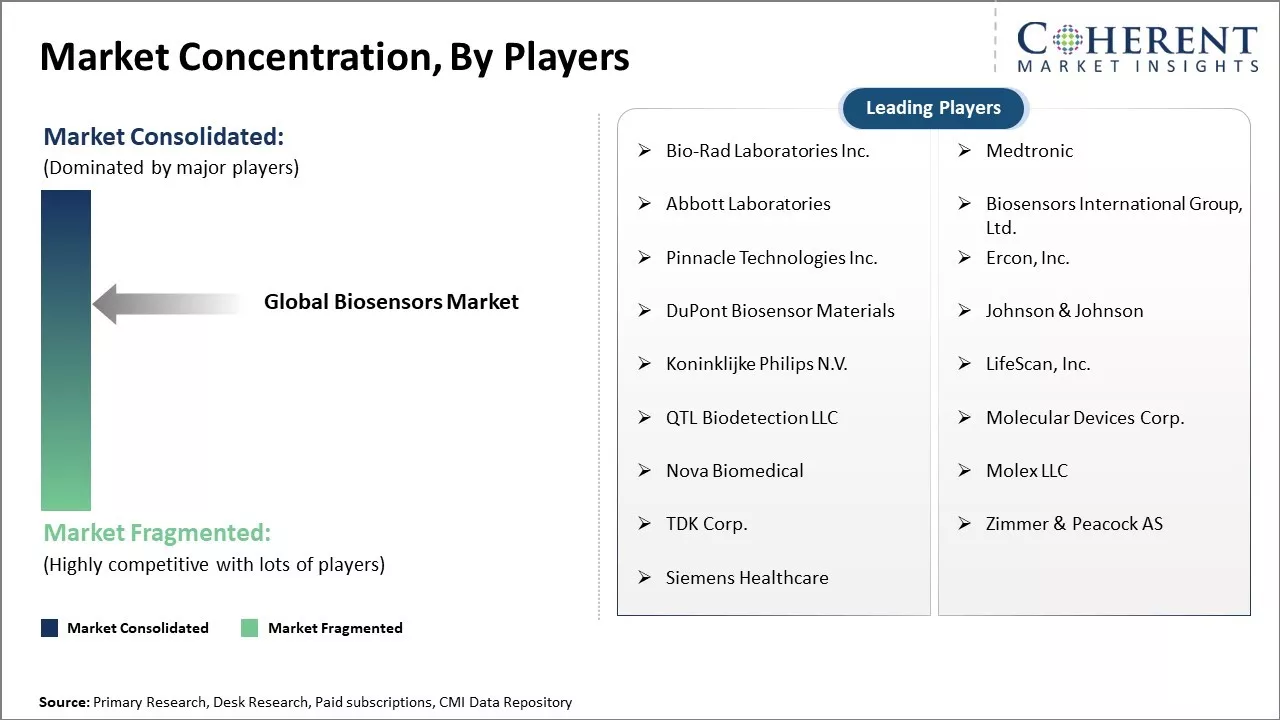 Market Concentration, By Players

COHERENT
MARKET INSIGHTS

Market Consolidated:
(Dominated by major players)

Global Biosensors Market

Market Fragmented:
(Highly competitive with lots of players)

Market Consolidated
Market Fragmented

Leading Players

➢ Bio-Rad Laboratories Inc.
➢ Abbott Laboratories
➢ Pinnacle Technologies Inc.
➢ DuPont Biosensor Materials
➢ Koninklijke Philips N.V.
➢ QTL Biodetection LLC
➢ Nova Biomedical
➢ TDK Corp.
➢ Siemens Healthcare

➢ Medtronic
➢ Biosensors International Group, Ltd.
➢ Ercon, Inc.
➢ Johnson & Johnson
➢ LifeScan, Inc.
➢ Molecular Devices Corp.
➢ Molex LLC
➢ Zimmer & Peacock AS

Source: Primary Research, Desk Research, Paid subscriptions, CMI Data Repository